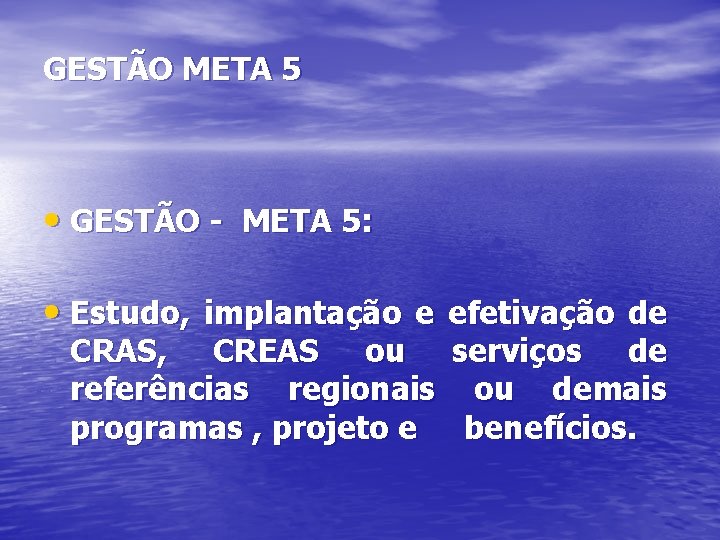 GESTÃO META 5

• GESTÃO - META 5:

• Estudo, implantação e efetivação de CRAS, CREAS ou serviços de referências regionais ou demais programas , projeto e benefícios.